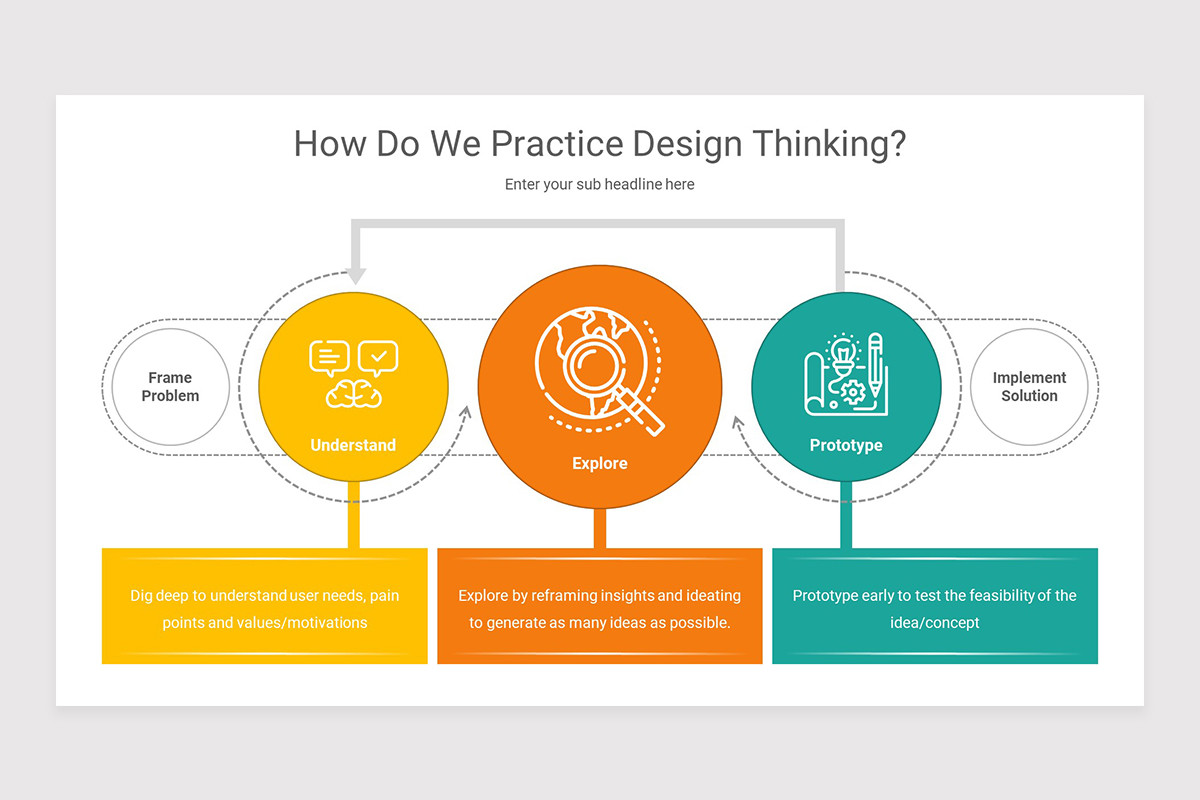 How Do We Practice Design Thinking?

Enter your sub headline here

Frame Problem

Understand

Explore

Prototype

Implement Solution

Dig deep to understand user needs, pain points and values/motivations

Explore by reframing insights and ideating to generate as many ideas as possible.

Prototype early to test the feasibility of the idea/concept